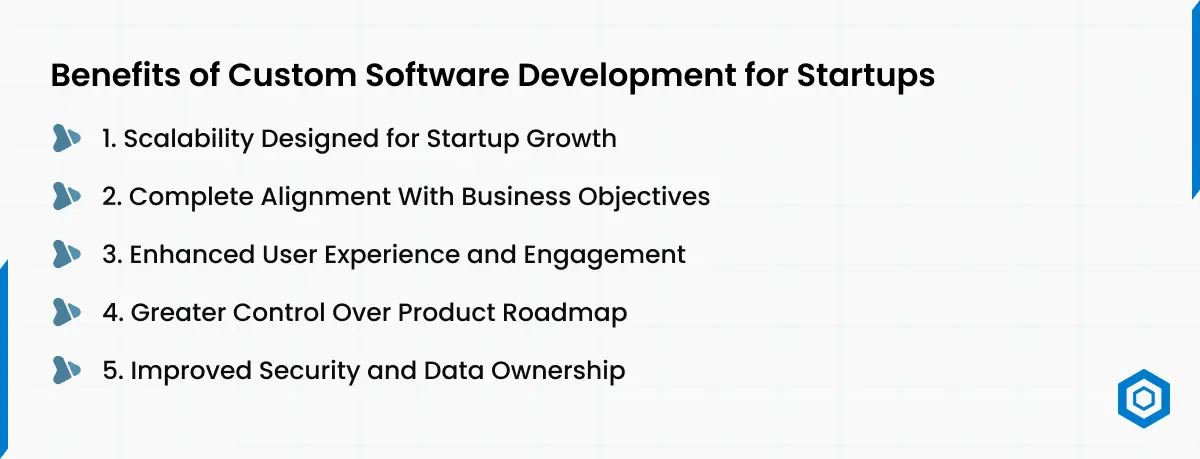 Benefits of Custom Software Development for Startups

1. Scalability Designed for Startup Growth

2. Complete Alignment With Business Objectives

3. Enhanced User Experience and Engagement

4. Greater Control Over Product Roadmap

5. Improved Security and Data Ownership